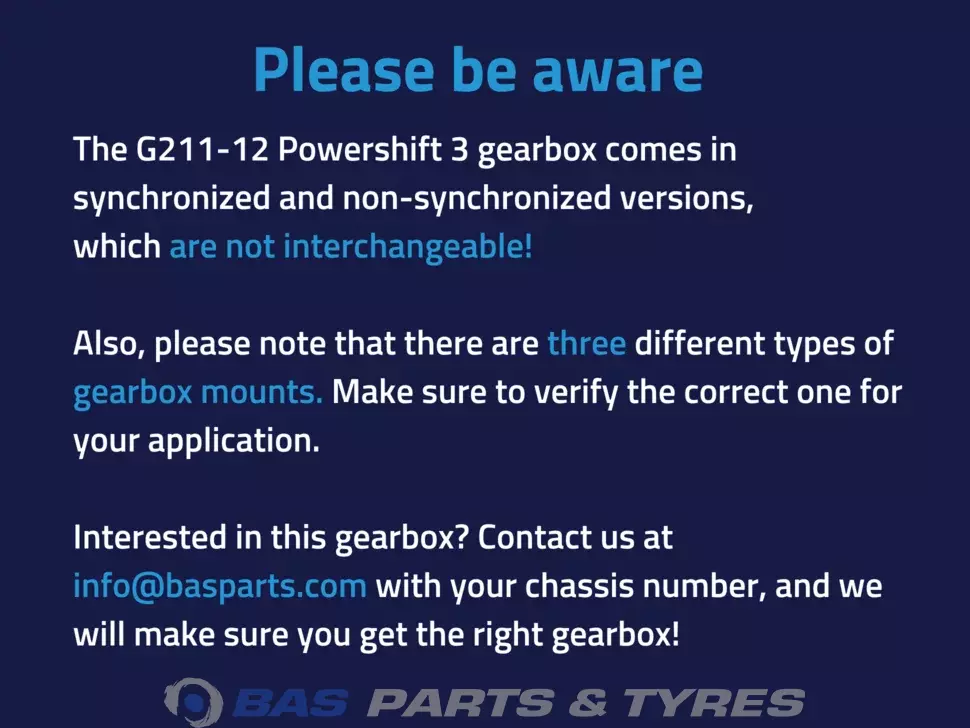 Please be aware

The G211-12 Powershift 3 gearbox comes in synchronized and non-synchronized versions, which are not interchangeable!

Also, please note that there are three different types of gearbox mounts. Make sure to verify the correct one for your application.

Interested in this gearbox? Contact us at info@basparts.com with your chassis number, and we will make sure you get the right gearbox!

BAS PARTS & TYRES